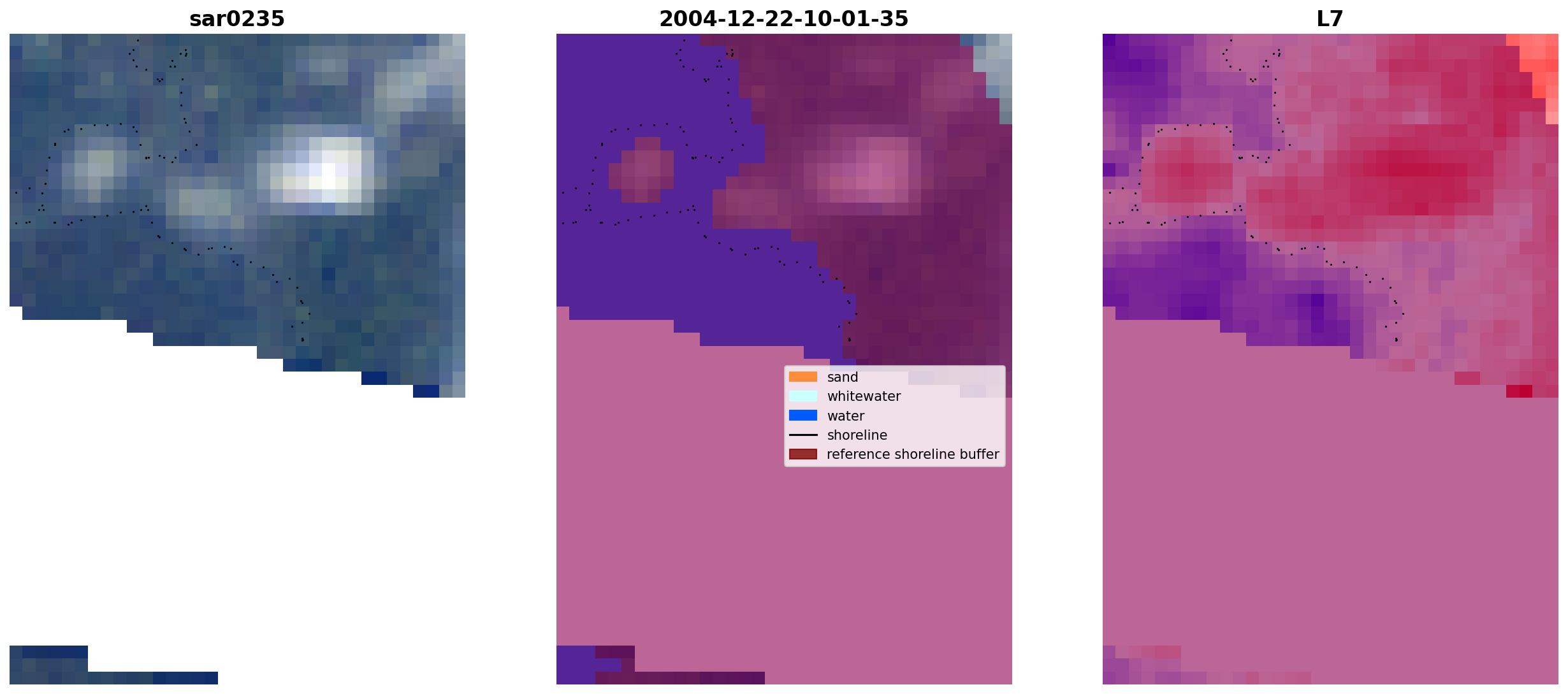 sar0235

2004-12-22-10-01-35

sand
whitewater
water
shoreline
reference shoreline buffer

L7